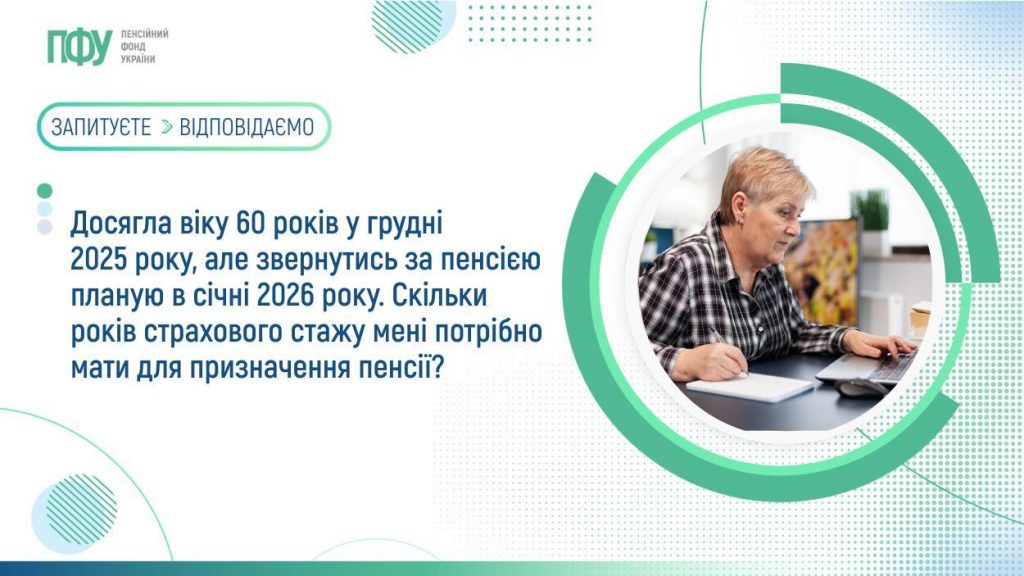 ПФУ ПЕНСІЙНИЙ ФОНД УКРАЇНИ

ЗАПИТУЄТЕ > ВІДПОВІДАЄМО

Досягла віку 60 років у грудні 2025 року, але звернутись за пенсією планую в січні 2026 року. Скільки років страхового стажу мені потрібно мати для призначення пенсії?